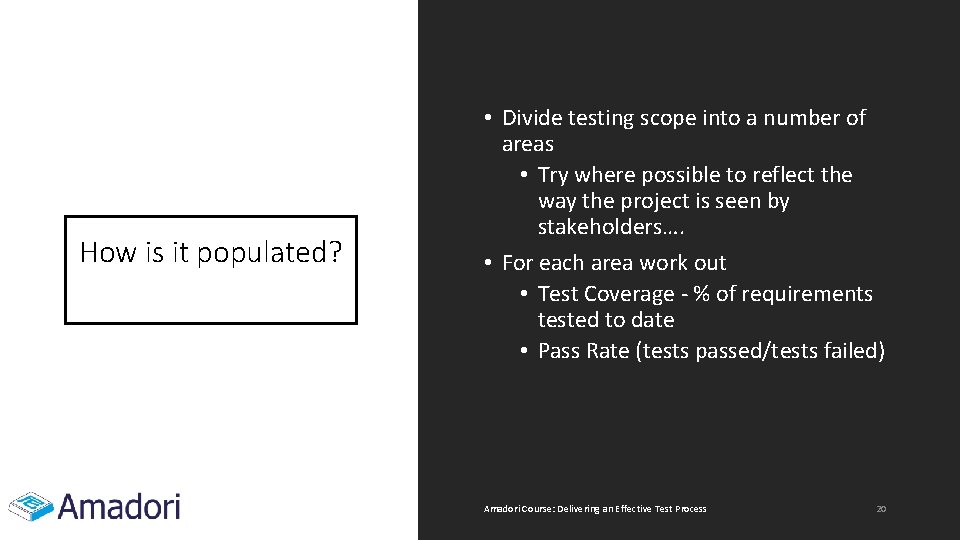 How is it populated?

• Divide testing scope into a number of areas
  • Try where possible to reflect the way the project is seen by stakeholders….
• For each area work out
  • Test Coverage - % of requirements tested to date
  • Pass Rate (tests passed/tests failed)

Amadori

Amadori Course: Delivering an Effective Test Process

20